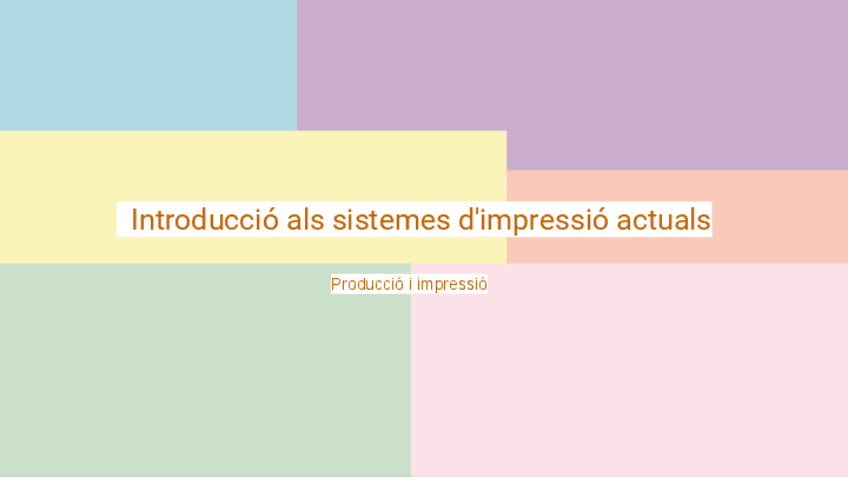 Introducció als sistemes d'impressió actuals

Producció i impressió